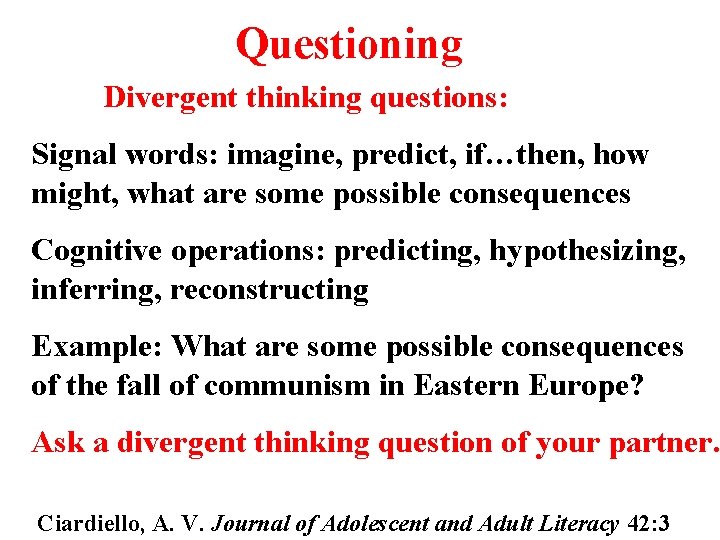 Questioning

Divergent thinking questions:

Signal words: imagine, predict, if…then, how might, what are some possible consequences

Cognitive operations: predicting, hypothesizing, inferring, reconstructing

Example: What are some possible consequences of the fall of communism in Eastern Europe?

Ask a divergent thinking question of your partner.

Ciardiello, A. V. Journal of Adolescent and Adult Literacy 42:3